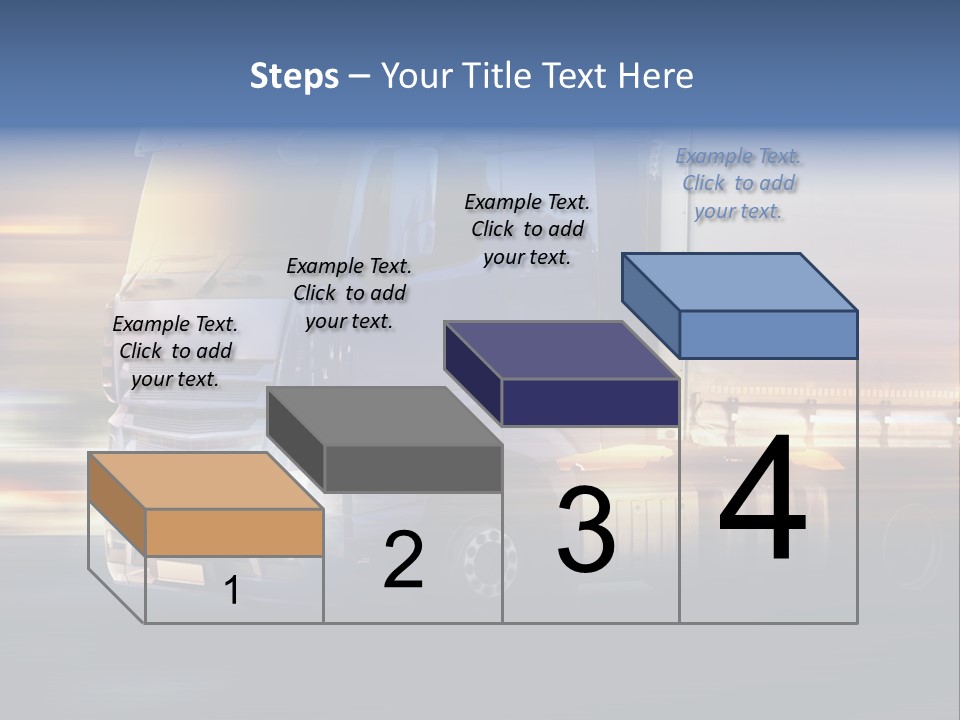 Steps – Your Title Text Here

Example Text. Click to add your text.

Example Text. Click to add your text.

Example Text. Click to add your text.

Example Text. Click to add your text.

1

2

3

4